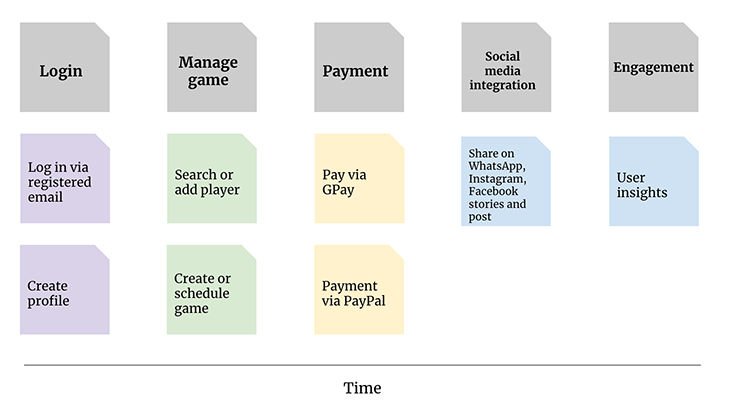 Login

Manage game

Payment

Social media integration

Engagement

Log in via registered email

Search or add player

Pay via GPay

Share on WhatsApp, Instagram, Facebook stories and post

User insights

Create profile

Create or schedule game

Payment via PayPal

Time